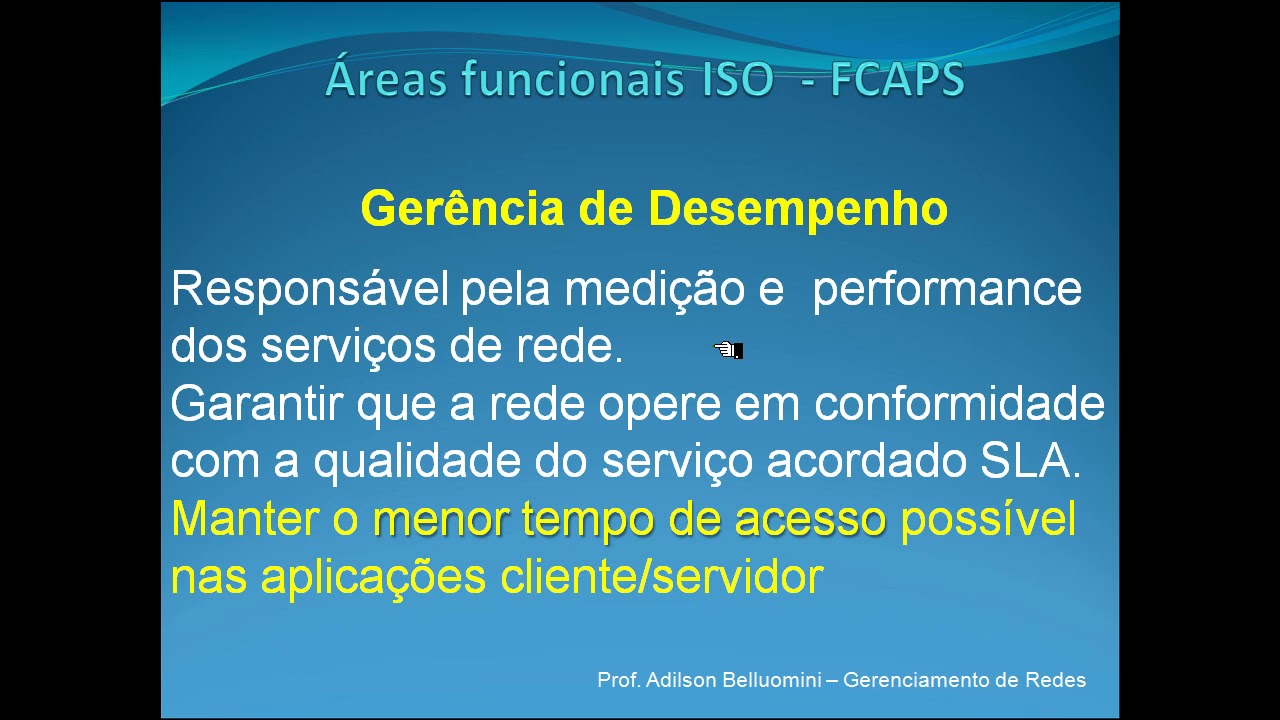 Áreas funcionais ISO - FCAPS

Gerência de Desempenho

Responsável pela medição e performance dos serviços de rede.
Garantir que a rede opere em conformidade com a qualidade do serviço acordado SLA.
Manter o menor tempo de acesso possível nas aplicações cliente/servidor

Prof. Adilson Belluomini – Gerenciamento de Redes